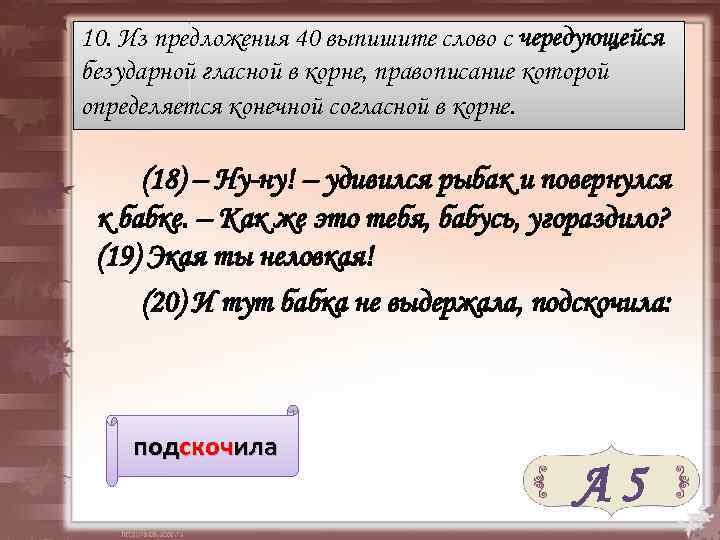 10. Из предложения 40 выпишите слово с чередующейся безударной гласной в корне, правописание которой определяется конечной согласной в корне.

(18) – Ну-ну! – удивился рыбак и повернулся к бабке. – Как же это тебя, бабусь, угораздило? (19) Экая ты неловкая!

(20) И тут бабка не выдержала, подскочила:

подскочила

А 5